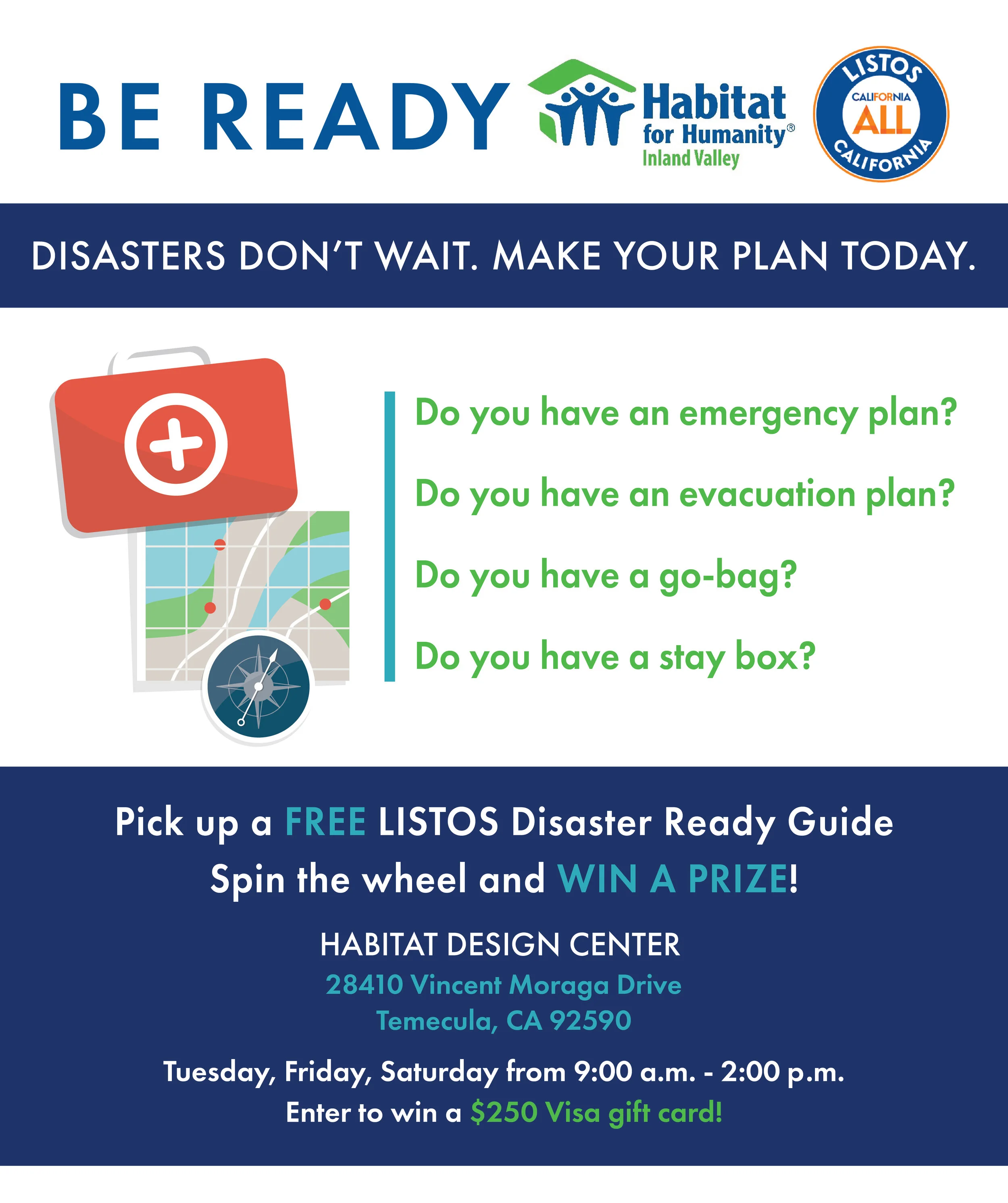 BE READY

Habitat for Humanity® Inland Valley

LISTOS CALIFORNIA ALL CALIFORNIA

DISASTERS DON'T WAIT. MAKE YOUR PLAN TODAY.

Do you have an emergency plan?

Do you have an evacuation plan?

Do you have a go-bag?

Do you have a stay box?

Pick up a FREE LISTOS Disaster Ready Guide
Spin the wheel and WIN A PRIZE!

HABITAT DESIGN CENTER
28410 Vincent Moraga Drive
Temecula, CA 92590

Tuesday, Friday, Saturday from 9:00 a.m. - 2:00 p.m.
Enter to win a $250 Visa gift card!